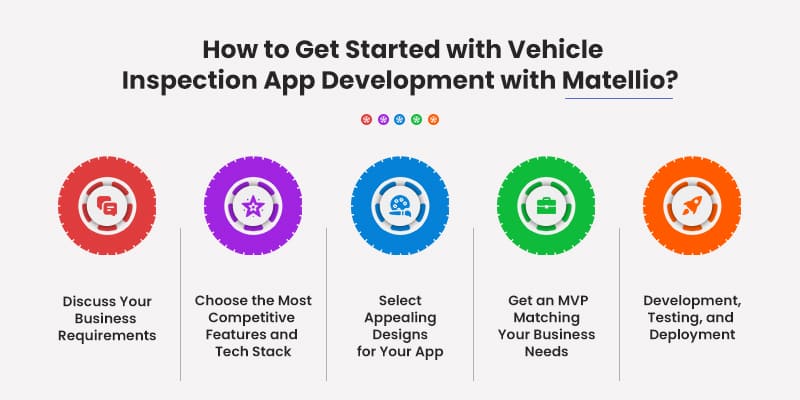 How to Get Started with Vehicle Inspection App Development with Matellio?

Discuss Your Business Requirements

Choose the Most Competitive Features and Tech Stack

Select Appealing Designs for Your App

Get an MVP Matching Your Business Needs

Development, Testing, and Deployment